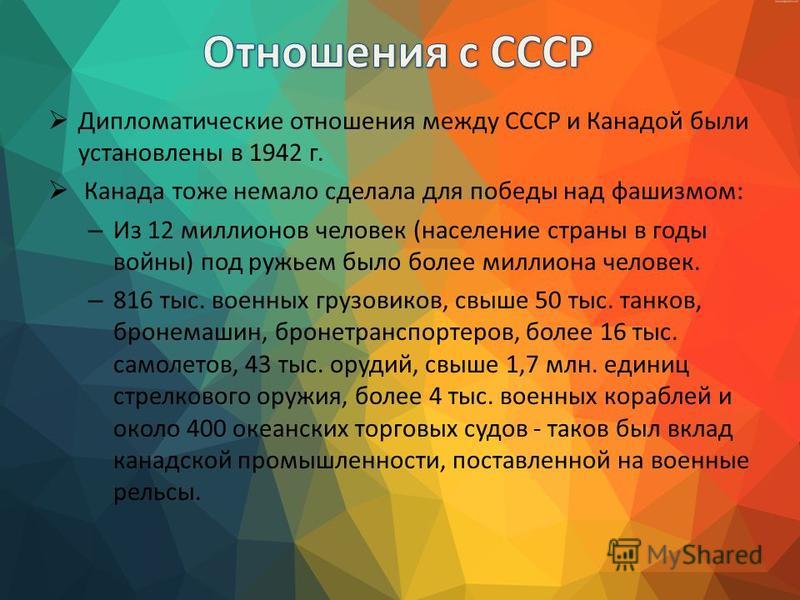 Отношения с СССР

➢ Дипломатические отношения между СССР и Канадой были установлены в 1942 г.

➢ Канада тоже немало сделала для победы над фашизмом:

– Из 12 миллионов человек (население страны в годы войны) под ружьем было более миллиона человек.

– 816 тыс. военных грузовиков, свыше 50 тыс. танков, бронемашин, бронетранспортеров, более 16 тыс. самолетов, 43 тыс. орудий, свыше 1,7 млн. единиц стрелкового оружия, более 4 тыс. военных кораблей и около 400 океанских торговых судов - таков был вклад канадской промышленности, поставленной на военные рельсы.

MyShared